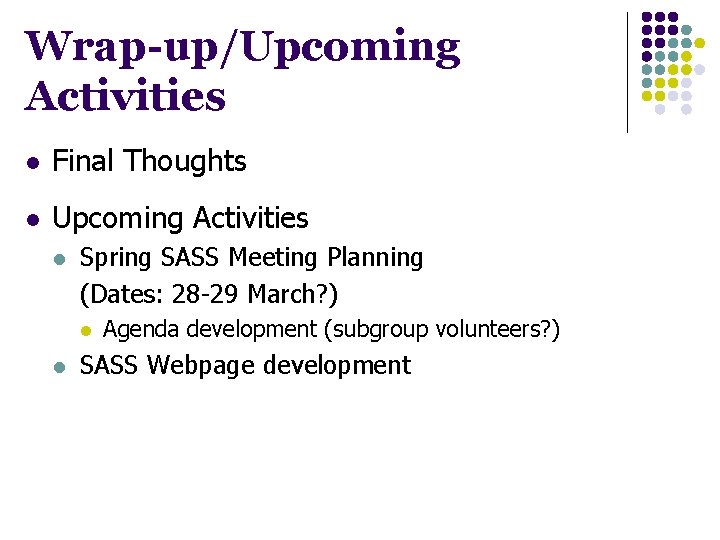 Wrap-up/Upcoming Activities

- Final Thoughts
- Upcoming Activities
  - Spring SASS Meeting Planning (Dates: 28-29 March?)
    - Agenda development (subgroup volunteers?)
  - SASS Webpage development